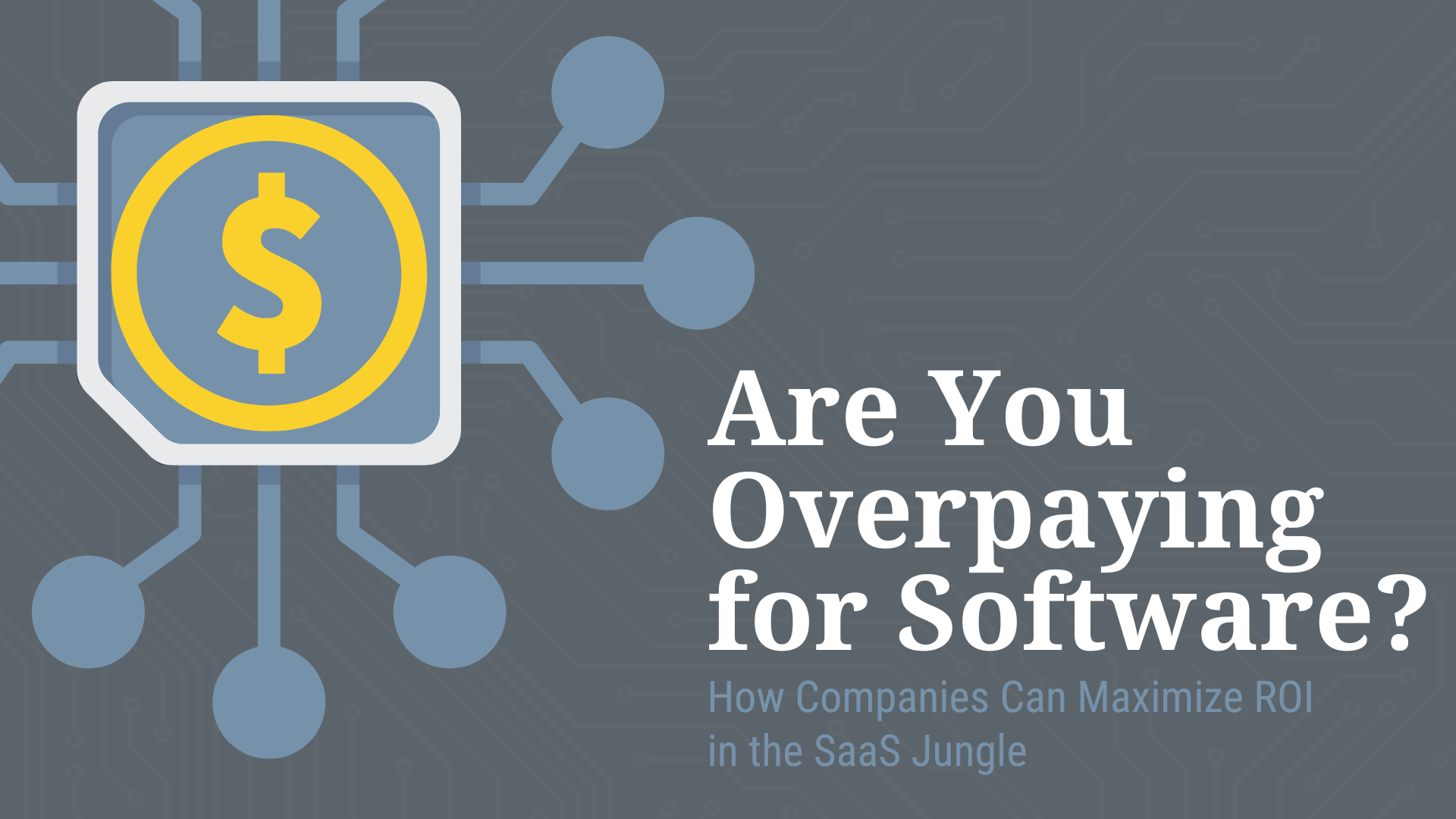 $

Are You Overpaying for Software?

How Companies Can Maximize ROI in the SaaS Jungle